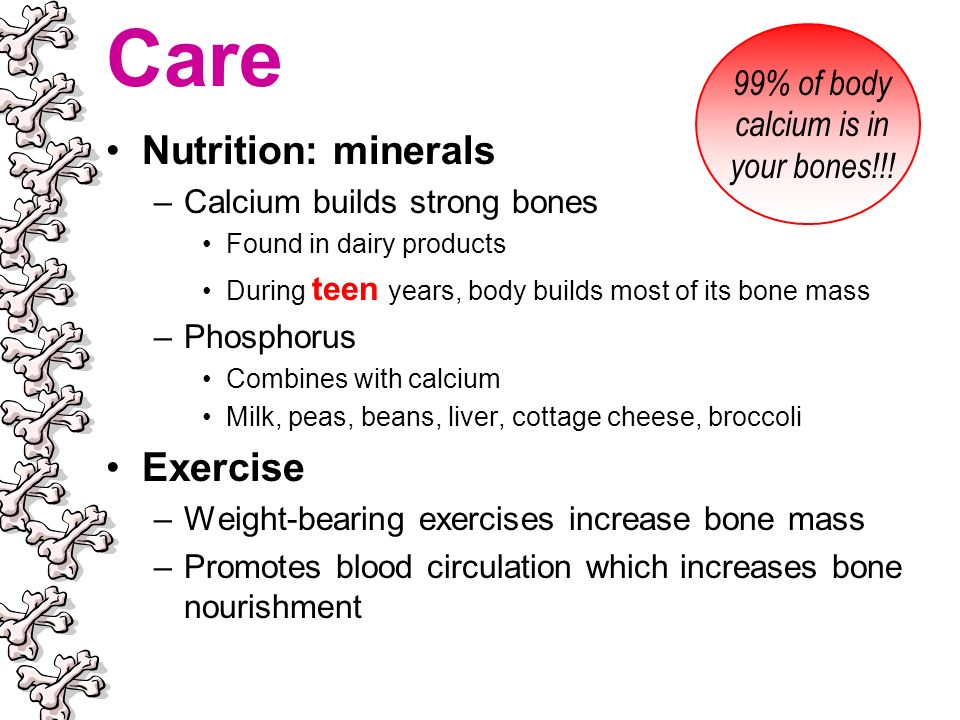 Care

99% of body calcium is in your bones!!!

• Nutrition: minerals
– Calcium builds strong bones
• Found in dairy products
• During teen years, body builds most of its bone mass
– Phosphorus
• Combines with calcium
• Milk, peas, beans, liver, cottage cheese, broccoli

• Exercise
– Weight-bearing exercises increase bone mass
– Promotes blood circulation which increases bone nourishment